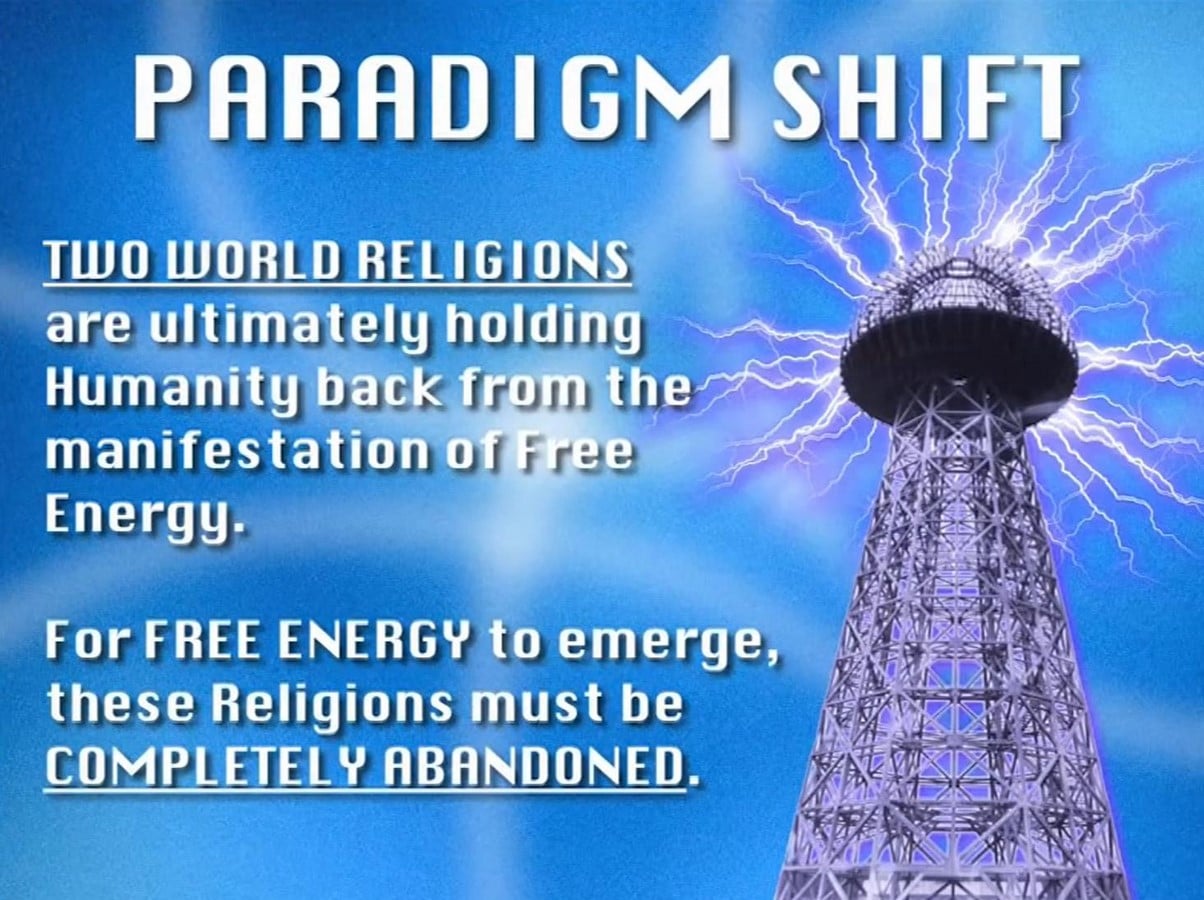 PARADIGM SHIFT

TWO WORLD RELIGIONS are ultimately holding Humanity back from the manifestation of Free Energy.

For FREE ENERGY to emerge, these Religions must be COMPLETELY ABANDONED.